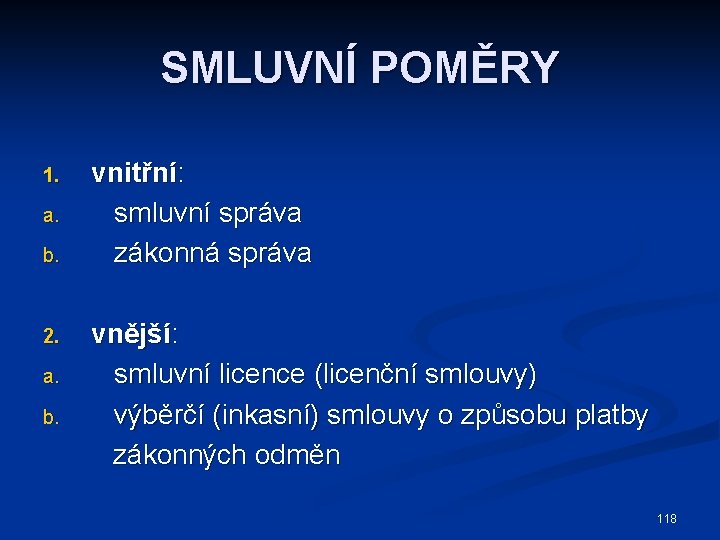 SMLUVNÍ POMĚRY

1. vnitřní:
a. smluvní správa
b. zákonná správa

2. vnější:
a. smluvní licence (licenční smlouvy)
b. výběrčí (inkasní) smlouvy o způsobu platby zákonných odměn

118